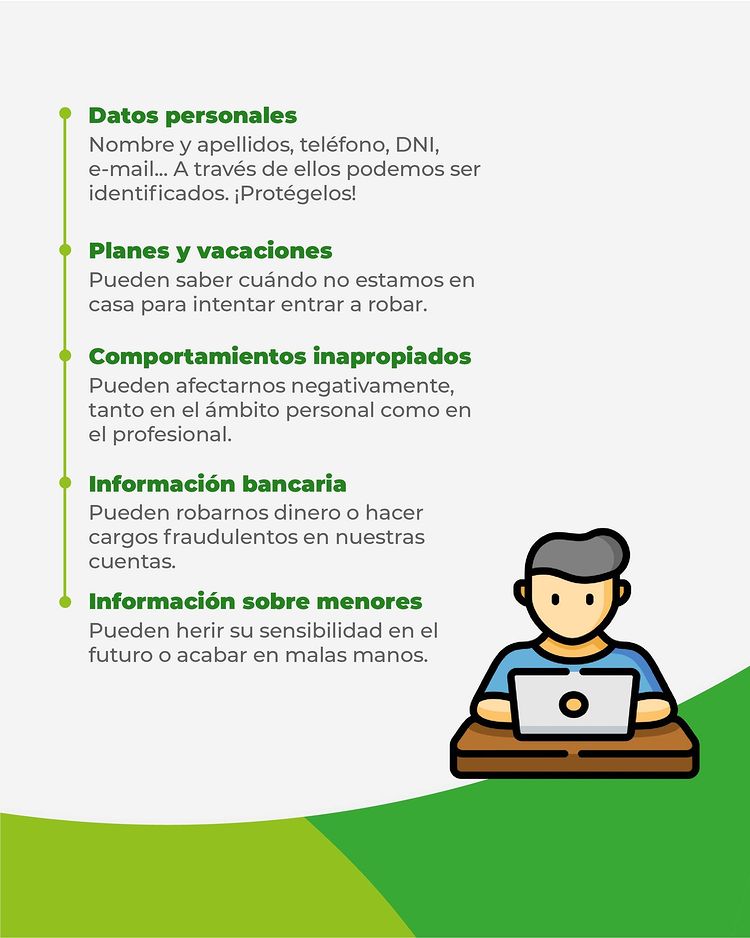 Datos personales
Nombre y apellidos, teléfono, DNI, e-mail... A través de ellos podemos ser identificados. ¡Protégelos!

Planes y vacaciones
Pueden saber cuándo no estamos en casa para intentar entrar a robar.

Comportamientos inapropiados
Pueden afectarnos negativamente, tanto en el ámbito personal como en el profesional.

Información bancaria
Pueden robarnos dinero o hacer cargos fraudulentos en nuestras cuentas.

Información sobre menores
Pueden herir su sensibilidad en el futuro o acabar en malas manos.